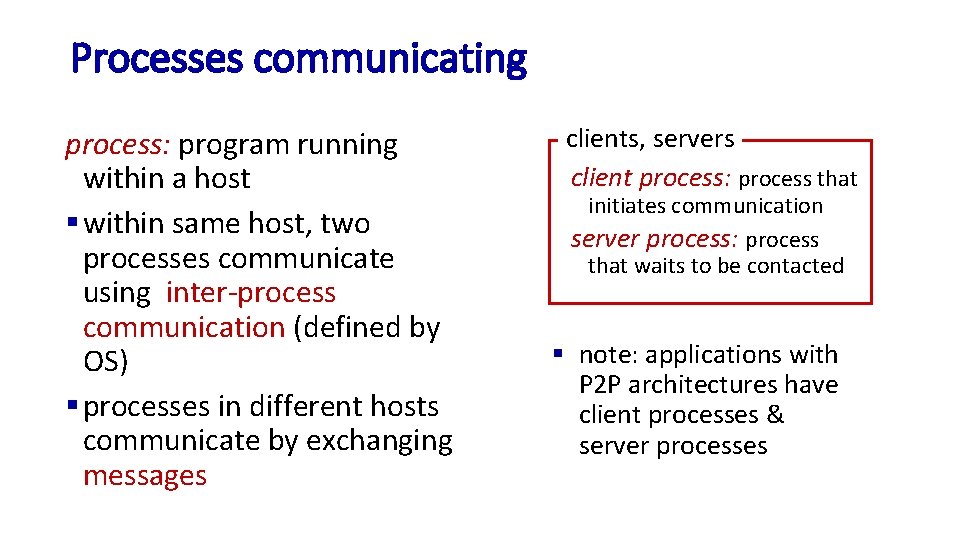 Processes communicating

process: program running within a host

▪ within same host, two processes communicate using inter-process communication (defined by OS)

▪ processes in different hosts communicate by exchanging messages

clients, servers

client process: process that initiates communication

server process: process that waits to be contacted

▪ note: applications with P2P architectures have client processes & server processes